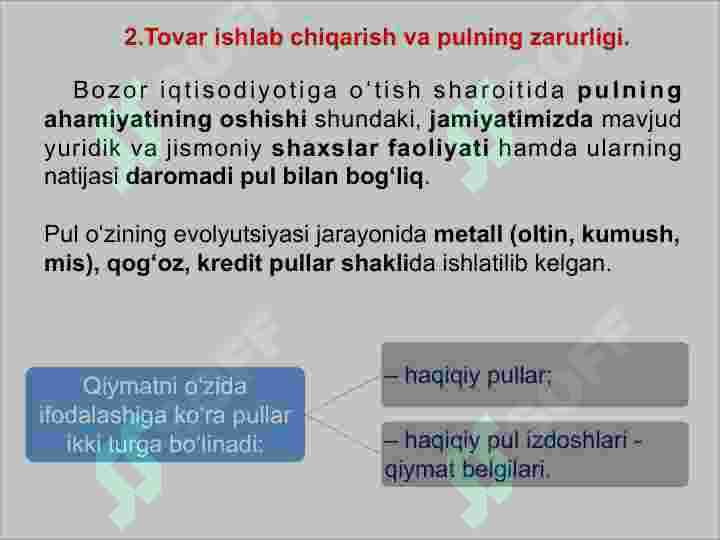 2.Tovar ishlab chiqarish va pulning zarurligi.

Bozor iqtisodiyotiga o'tish sharoitida pulning ahamiyatining oshishi shundaki, jamiyatimizda mavjud yuridik va jismoniy shaxslar faoliyati hamda ularning natijasi daromadi pul bilan bog'liq.

Pul o'zining evolyutsiyasi jarayonida metall (oltin, kumush, mis), qog'oz, kredit pullar shaklida ishlatilib kelgan.

Qiymatni o'zida ifodalashiga ko'ra pullar ikki turga bo'linadi:

– haqiqiy pullar;

– haqiqiy pul izdoshlari - qiymat belgilari.